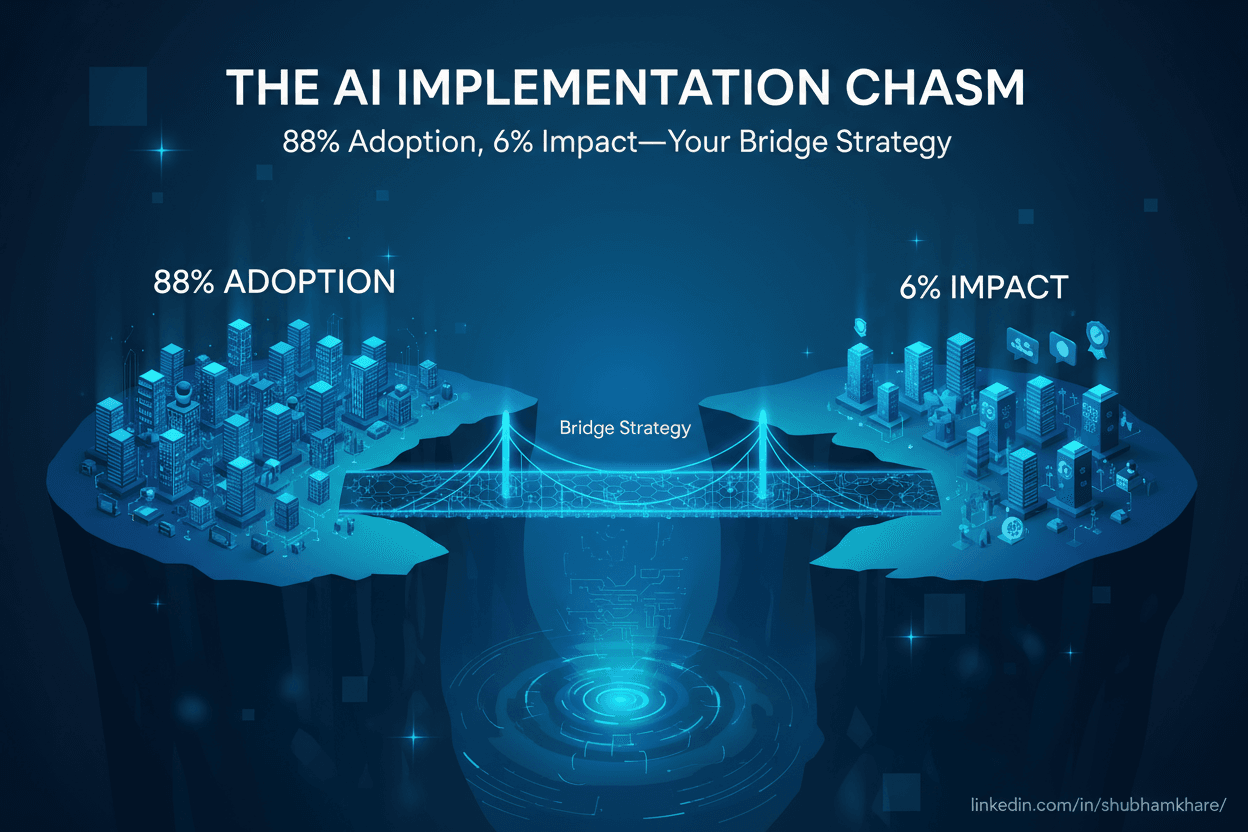 THE AI IMPLEMENTATION CHASM

88% Adoption, 6% Impact—Your Bridge Strategy

88% ADOPTION

6% IMPACT

Bridge Strategy

linkedin.com/in/shubhamkhare/